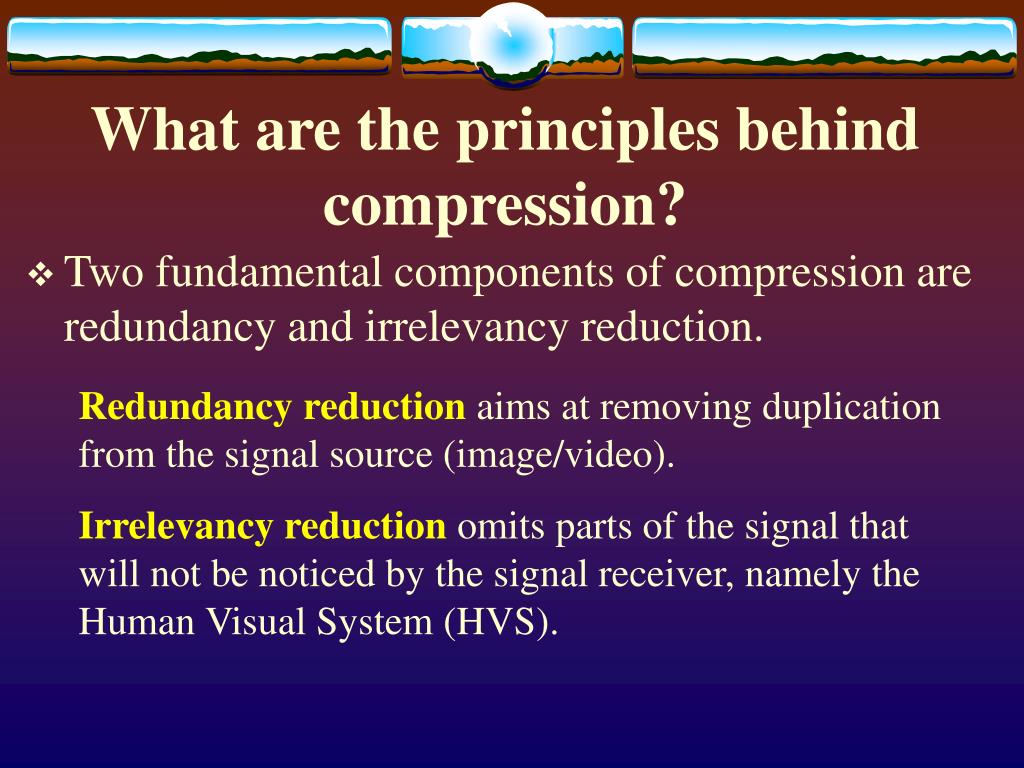 What are the principles behind compression?

❖ Two fundamental components of compression are redundancy and irrelevancy reduction.

Redundancy reduction aims at removing duplication from the signal source (image/video).

Irrelevancy reduction omits parts of the signal that will not be noticed by the signal receiver, namely the Human Visual System (HVS).